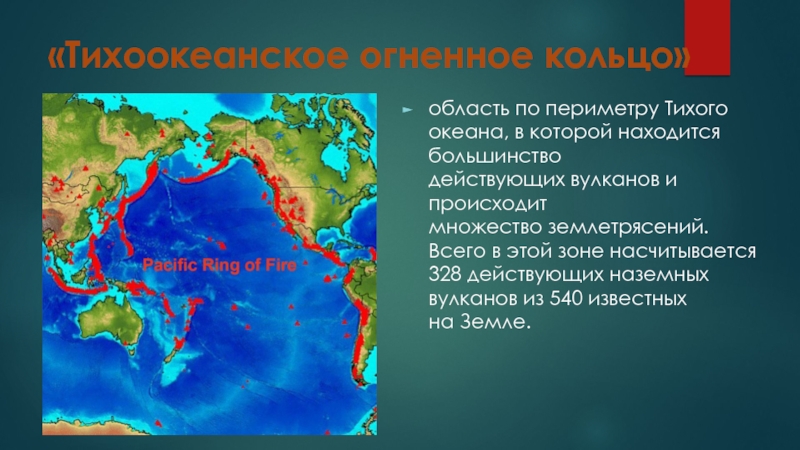 «Тихоокеанское огненное кольцо»

Pacific Ring of Fire

область по периметру Тихого океана, в которой находится большинство действующих вулканов и происходит множество землетрясений. Всего в этой зоне насчитывается 328 действующих наземных вулканов из 540 известных на Земле.